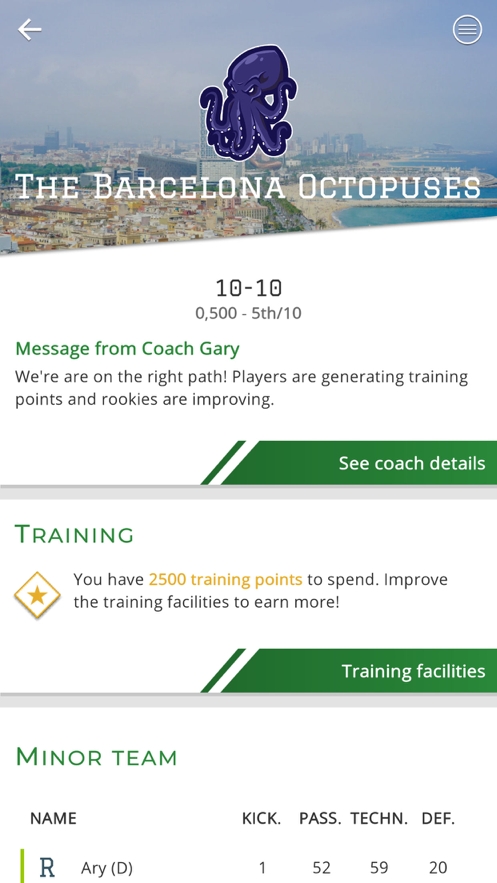 THE BARCELONA OCTOPUSES

10-10
0,500 - 5th/10

Message from Coach Gary
We're are on the right path! Players are generating training points and rookies are improving.

See coach details

TRAINING

You have 2500 training points to spend. Improve the training facilities to earn more!

Training facilities

MINOR TEAM

| NAME | KICK. | PASS. | TECHN. | DEF. |
|---|---|---|---|---|
| R Ary (D) | 1 | 52 | 59 | 20 |